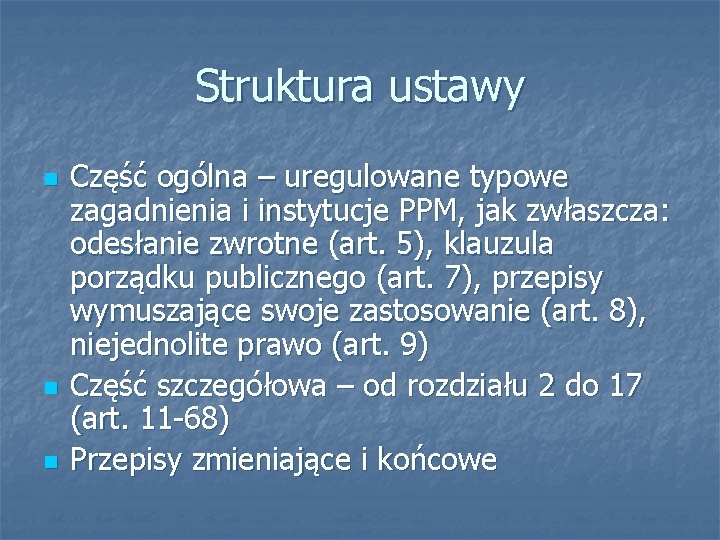 Struktura ustawy

Część ogólna – uregulowane typowe zagadnienia i instytucje PPM, jak zwłaszcza: odesłanie zwrotne (art. 5), klauzula porządku publicznego (art. 7), przepisy wymuszające swoje zastosowanie (art. 8), niejednolite prawo (art. 9)

Część szczegółowa – od rozdziału 2 do 17 (art. 11-68)

Przepisy zmieniające i końcowe